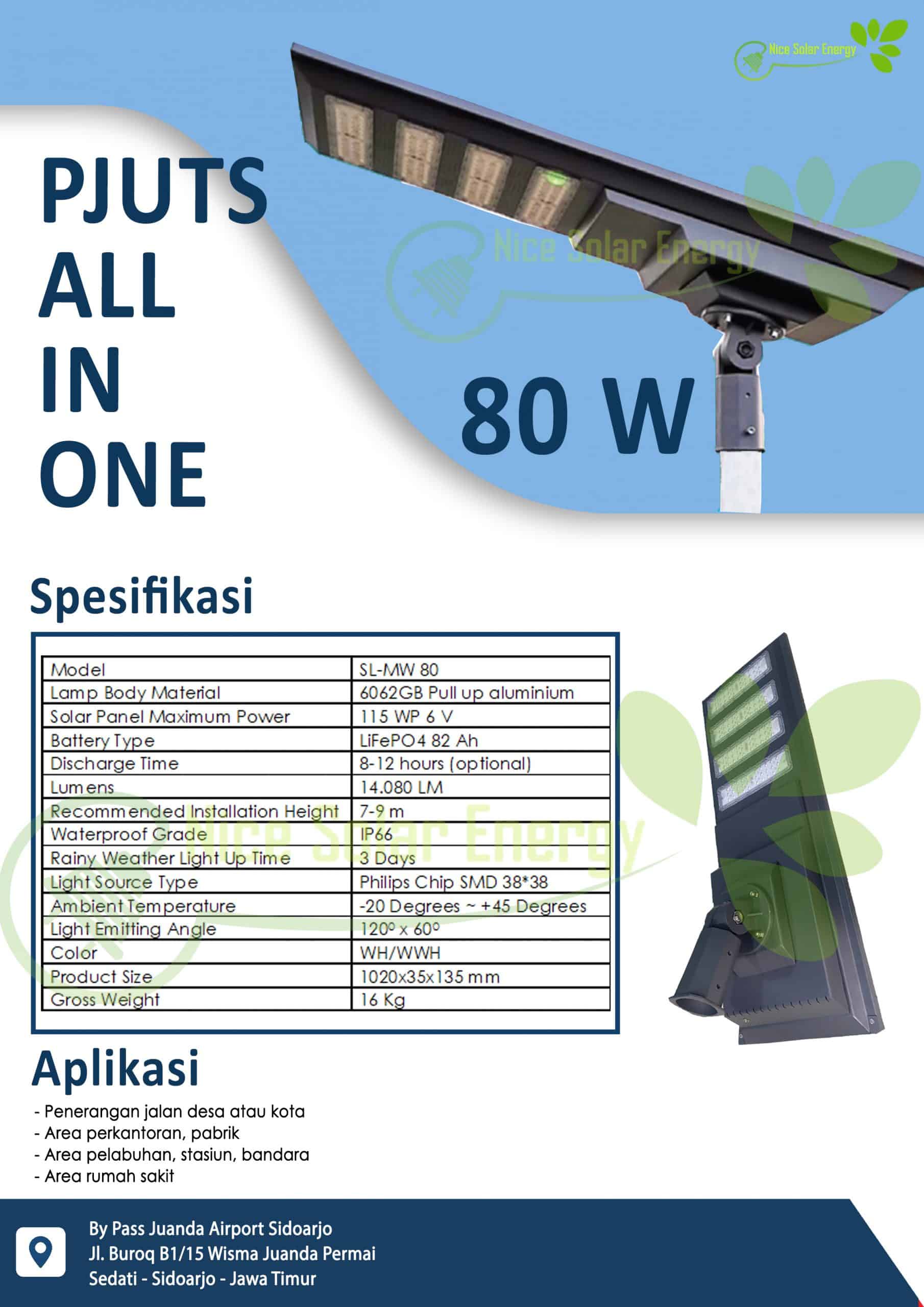 Nice Solar Energy

PJUTS ALL IN ONE

Nice Solar Energy

80 W

Spesifikasi

| Model | SL-MW 80 |
|---|---|
| Lamp Body Material | 6062GB Pull up aluminium |
| Solar Panel Maximum Power | 115 WP 6 V |
| Battery Type | LiFePO4 82 Ah |
| Discharge Time | 8-12 hours (optional) |
| Lumens | 14.080 LM |
| Recommended Installation Height | 7-9 m |
| Waterproof Grade | IP66 |
| Rainy Weather Light Up Time | 3 Days |
| Light Source Type | Philips Chip SMD 38*38 |
| Ambient Temperature | -20 Degrees ~ +45 Degrees |
| Light Emitting Angle | 120º x 60º |
| Color | WH/WWH |
| Product Size | 1020x35x135 mm |
| Gross Weight | 16 Kg |

Nice Solar Energy

Aplikasi

- Penerangan jalan desa atau kota
- Area perkantoran, pabrik
- Area pelabuhan, stasiun, bandara
- Area rumah sakit

By Pass Juanda Airport Sidoarjo
Jl. Buroq B1/15 Wisma Juanda Permai
Sedati - Sidoarjo - Jawa Timur